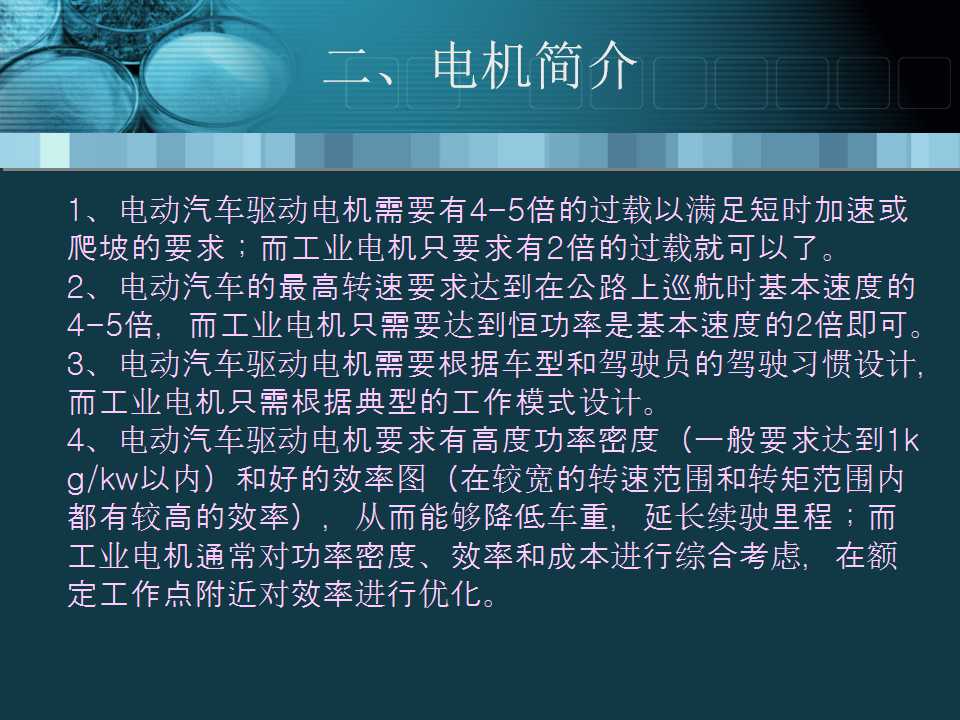 二、电机简介

1、电动汽车驱动电机需要有4-5倍的过载以满足短时加速或爬坡的要求；而工业电机只要求有2倍的过载就可以了。
2、电动汽车的最高转速要求达到在公路上巡航时基本速度的4-5倍，而工业电机只需要达到恒功率是基本速度的2倍即可。
3、电动汽车驱动电机需要根据车型和驾驶员的驾驶习惯设计，而工业电机只需根据典型的工作模式设计。
4、电动汽车驱动电机要求有高度功率密度（一般要求达到1kg/kw以内）和好的效率图（在较宽的转速范围和转矩范围内都有较高的效率），从而能够降低车重，延长续驶里程；而工业电机通常对功率密度、效率和成本进行综合考虑，在额定工作点附近对效率进行优化。